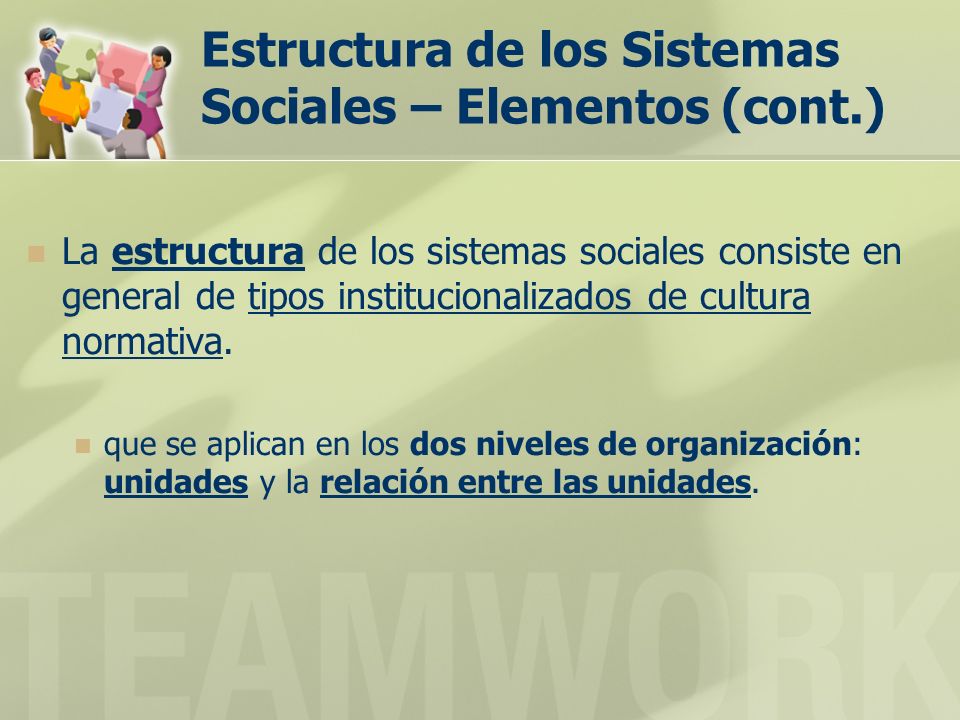 Estructura de los Sistemas Sociales – Elementos (cont.)

La estructura de los sistemas sociales consiste en general de tipos institucionalizados de cultura normativa.

que se aplican en los dos niveles de organización: unidades y la relación entre las unidades.

TEAMWORK